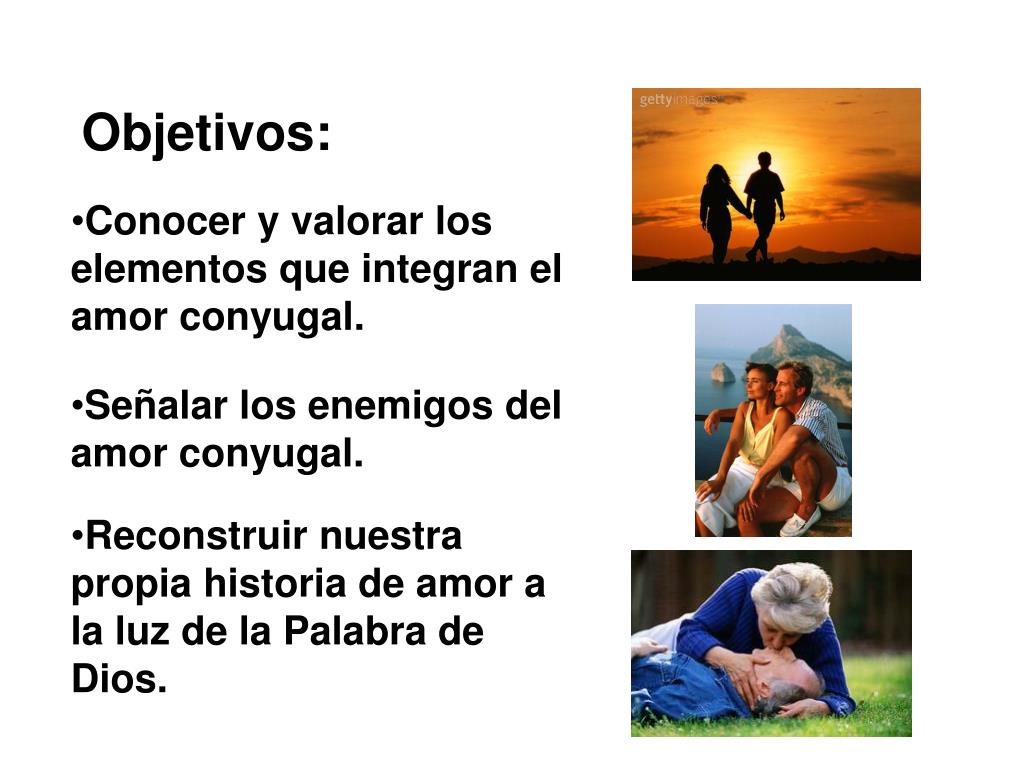 Objetivos:

•Conocer y valorar los elementos que integran el amor conyugal.

•Señalar los enemigos del amor conyugal.

•Reconstruir nuestra propia historia de amor a la luz de la Palabra de Dios.

gettyimages